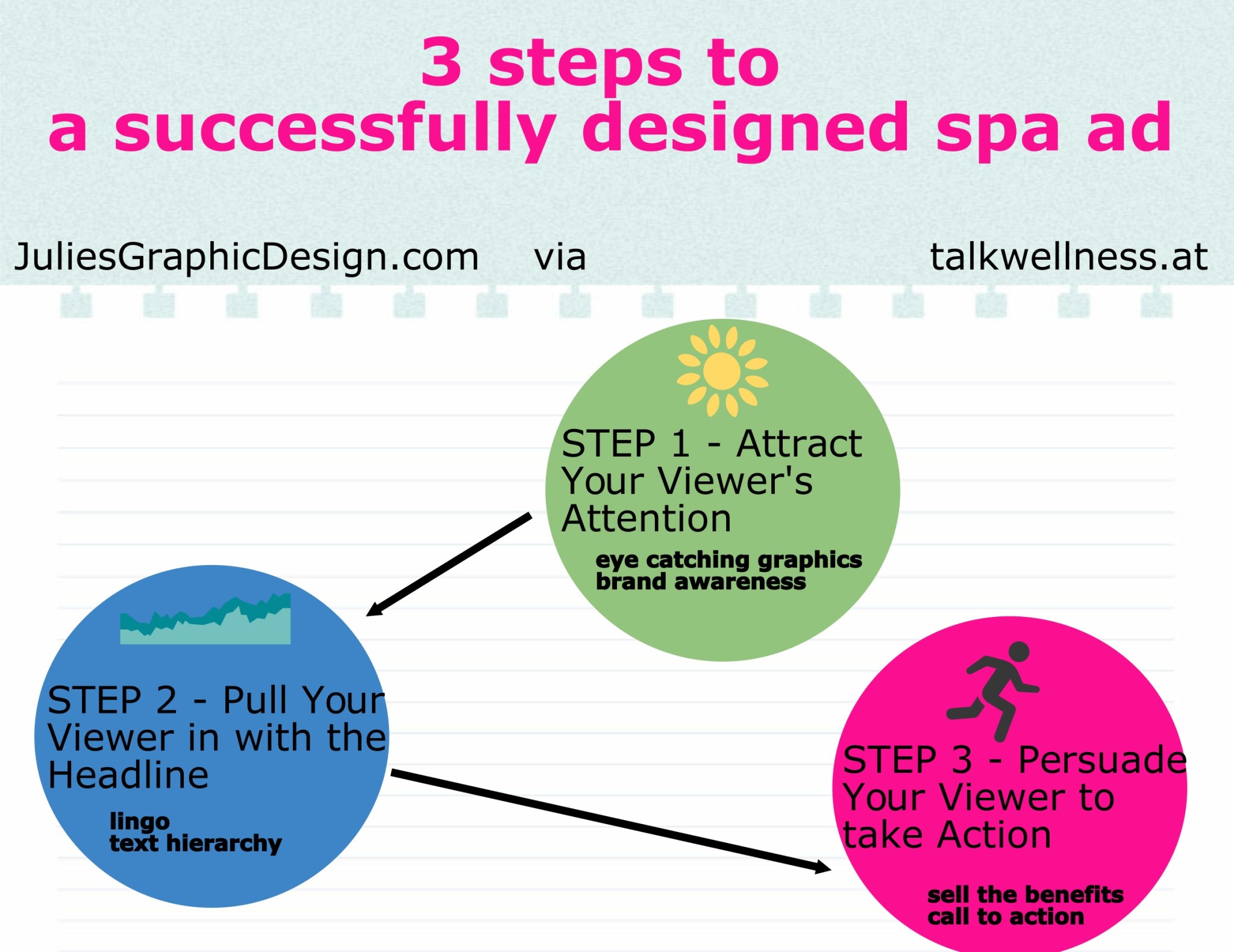 3 steps to
a successfully designed spa ad

JuliesGraphicDesign.com via talkwellness.at

STEP 1 - Attract Your Viewer's Attention

eye catching graphics
brand awareness

STEP 2 - Pull Your Viewer in with the Headline

lingo
text hierarchy

STEP 3 - Persuade Your Viewer to take Action

sell the benefits
call to action